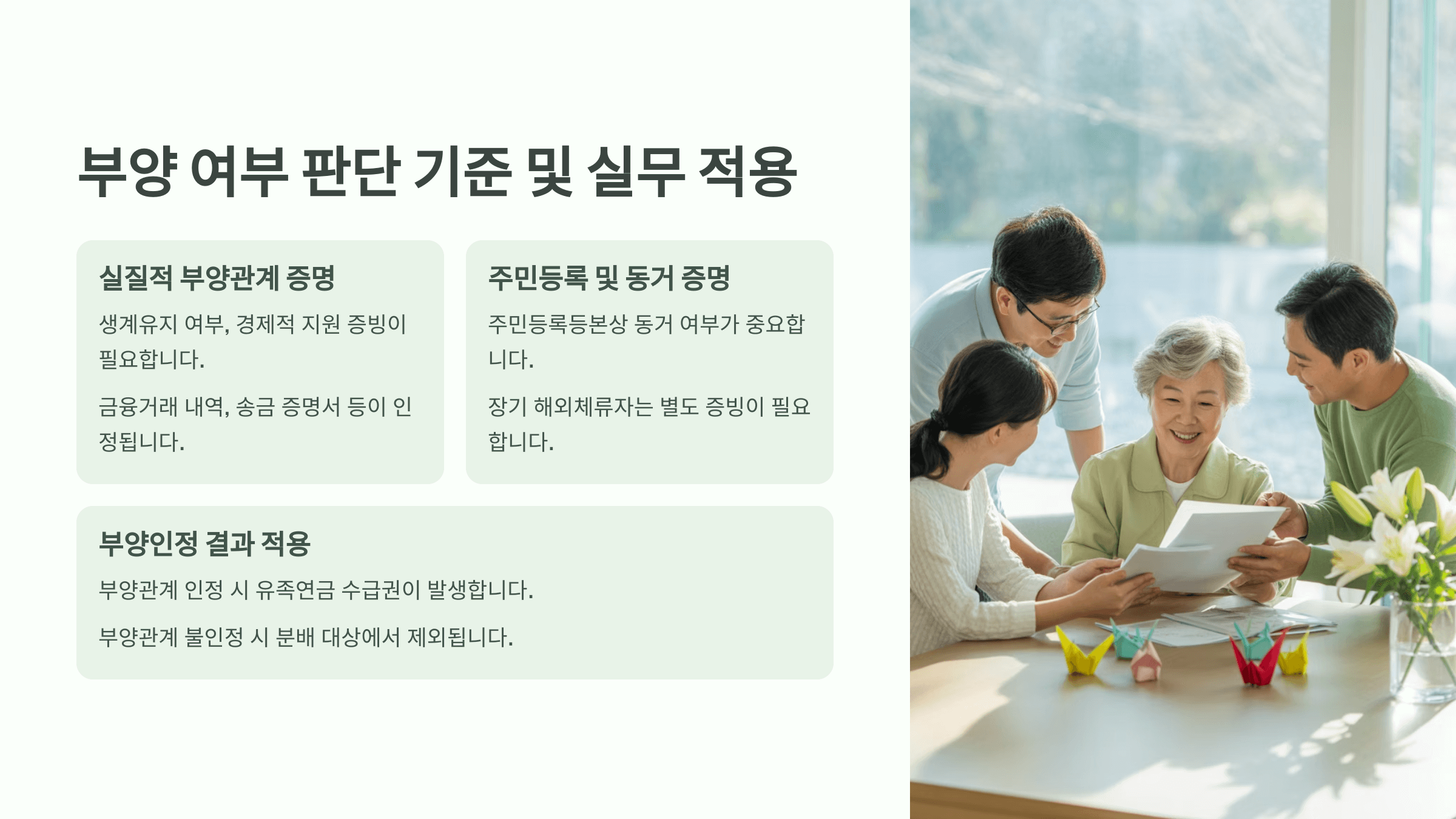 부양 여부 판단 기준 및 실무 적용

실질적 부양관계 증명

생계유지 여부, 경제적 지원 증빙이 필요합니다.

금융거래 내역, 송금 증명서 등이 인정됩니다.

주민등록 및 동거 증명

주민등록등본상 동거 여부가 중요합니다.

장기 해외체류자는 별도 증빙이 필요합니다.

부양인정 결과 적용

부양관계 인정 시 유족연금 수급권이 발생합니다.

부양관계 불인정 시 분배 대상에서 제외됩니다.